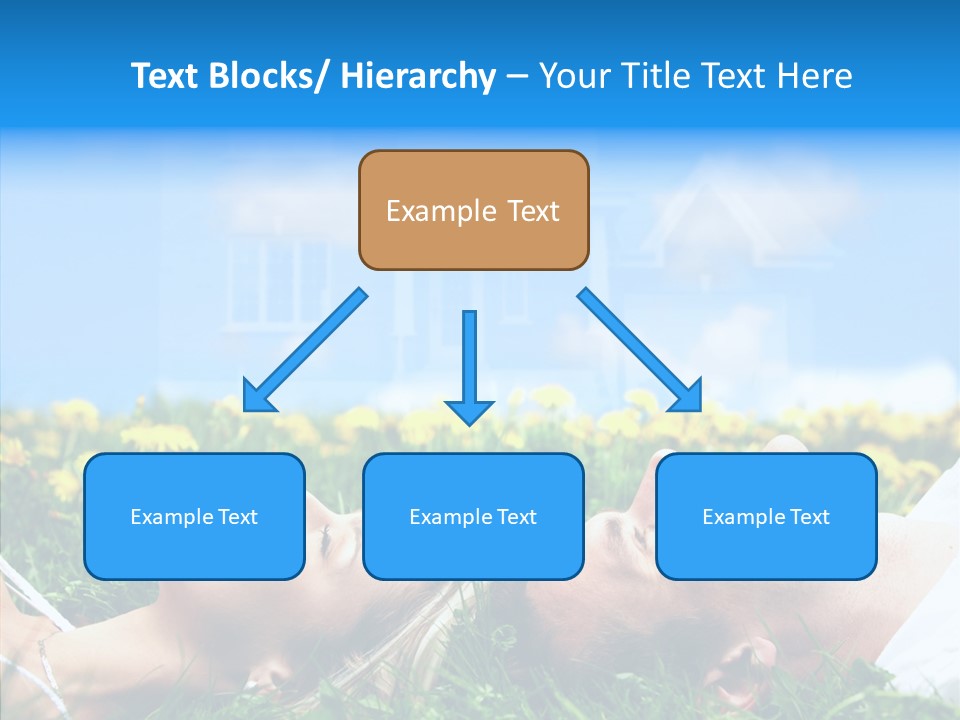 Text Blocks/ Hierarchy – Your Title Text Here

Example Text

Example Text

Example Text

Example Text